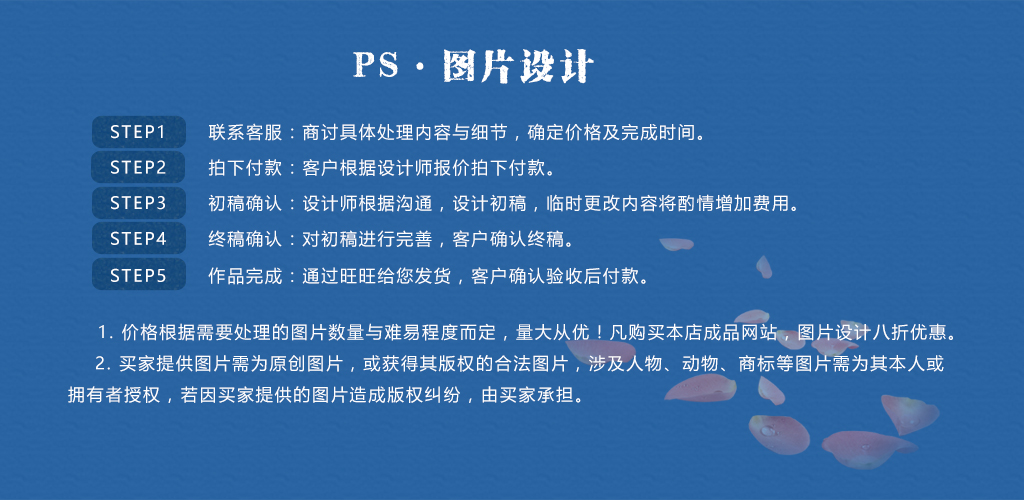 PS · 图片设计

STEP1 联系客服：商讨具体处理内容与细节，确定价格及完成时间。

STEP2 拍下付款：客户根据设计师报价拍下付款。

STEP3 初稿确认：设计师根据沟通，设计初稿，临时更改内容将酌情增加费用。

STEP4 终稿确认：对初稿进行完善，客户确认终稿。

STEP5 作品完成：通过旺旺给您发货，客户确认验收后付款。

1. 价格根据需要处理的图片数量与难易程度而定，量大从优！凡购买本店成品网站，图片设计八折优惠。

2. 买家提供图片需为原创图片，或获得其版权的合法图片，涉及人物、动物、商标等图片需为其本人或拥有者授权，若因买家提供的图片造成版权纠纷，由买家承担。